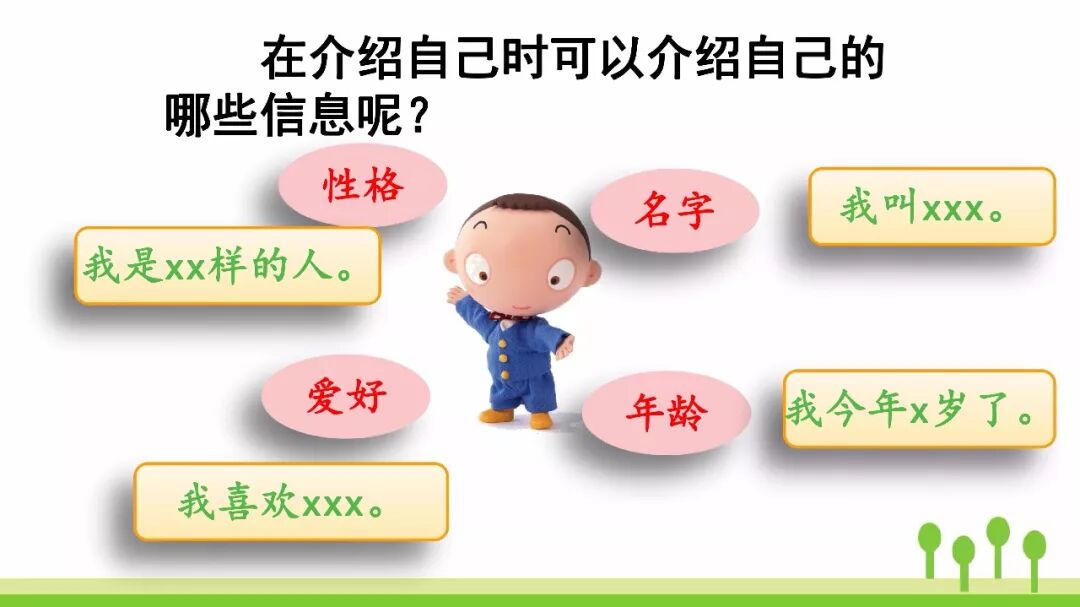 在介绍自己时可以介绍自己的哪些信息呢？

性格

我是xx样的人。

名字

我叫xxx。

爱好

我喜欢xxx。

年龄

我今年x岁了。